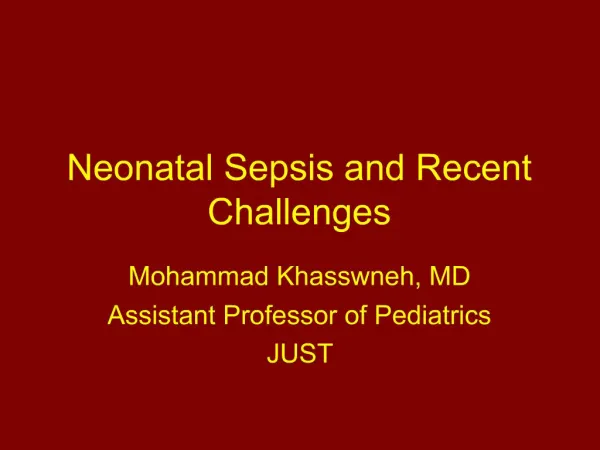 Neonatal Sepsis and Recent Challenges

Mohammad Khasswneh, MD
Assistant Professor of Pediatrics
JUST